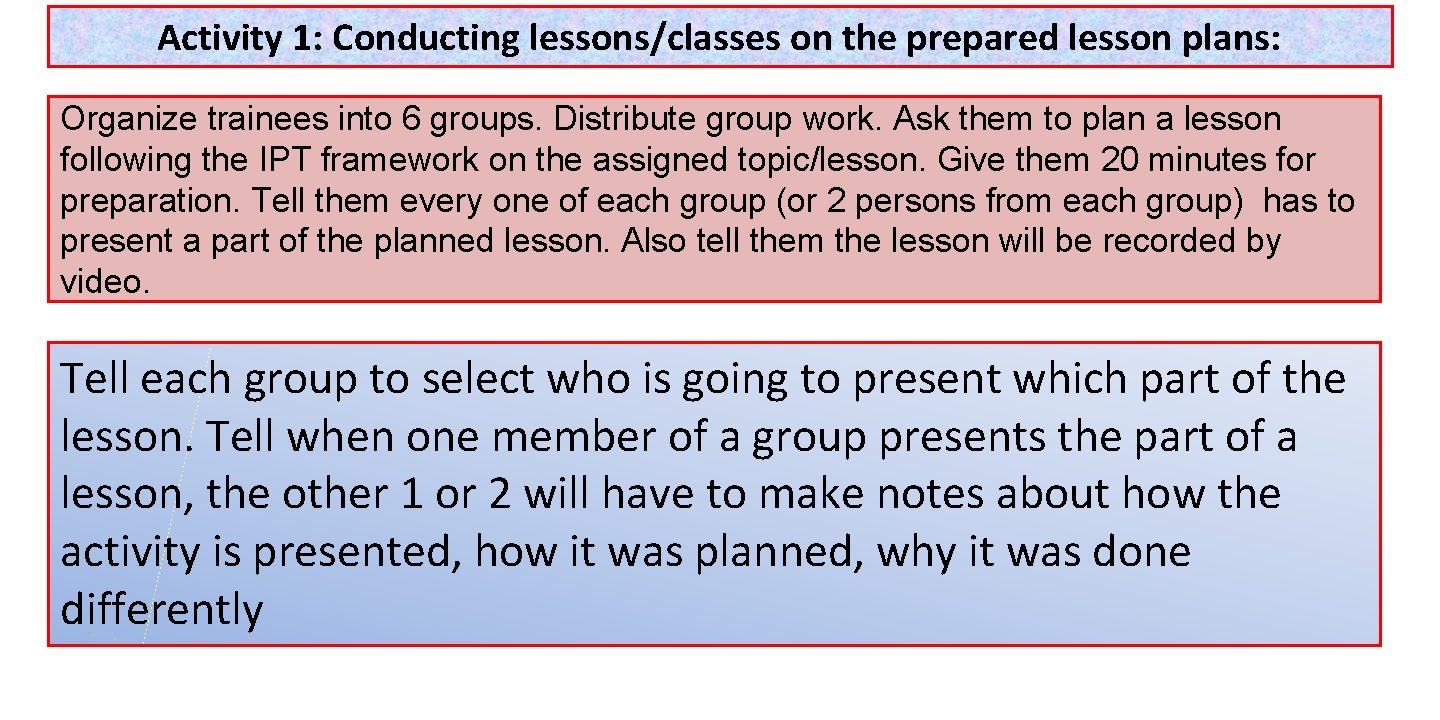 Activity 1: Conducting lessons/classes on the prepared lesson plans:

Organize trainees into 6 groups. Distribute group work. Ask them to plan a lesson following the IPT framework on the assigned topic/lesson. Give them 20 minutes for preparation. Tell them every one of each group (or 2 persons from each group) has to present a part of the planned lesson. Also tell them the lesson will be recorded by video.

Tell each group to select who is going to present which part of the lesson. Tell when one member of a group presents the part of a lesson, the other 1 or 2 will have to make notes about how the activity is presented, how it was planned, why it was done differently